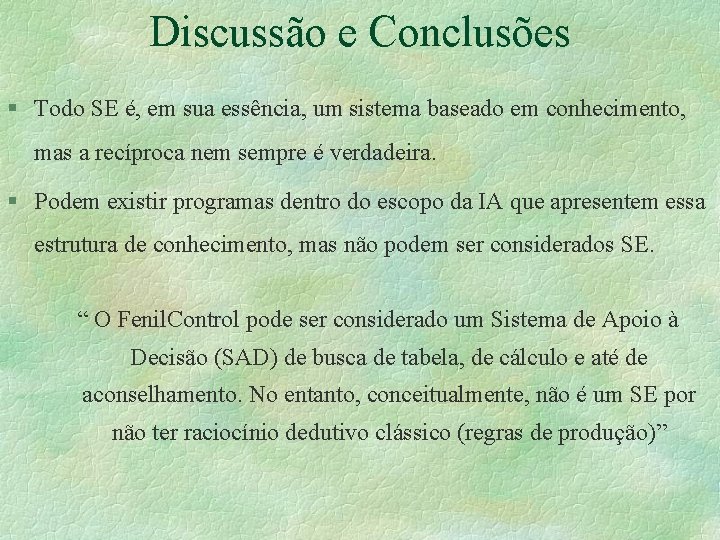 Discussão e Conclusões

§ Todo SE é, em sua essência, um sistema baseado em conhecimento, mas a recíproca nem sempre é verdadeira.

§ Podem existir programas dentro do escopo da IA que apresentem essa estrutura de conhecimento, mas não podem ser considerados SE.

“ O FenilControl pode ser considerado um Sistema de Apoio à Decisão (SAD) de busca de tabela, de cálculo e até de aconselhamento. No entanto, conceitualmente, não é um SE por não ter raciocínio dedutivo clássico (regras de produção)”